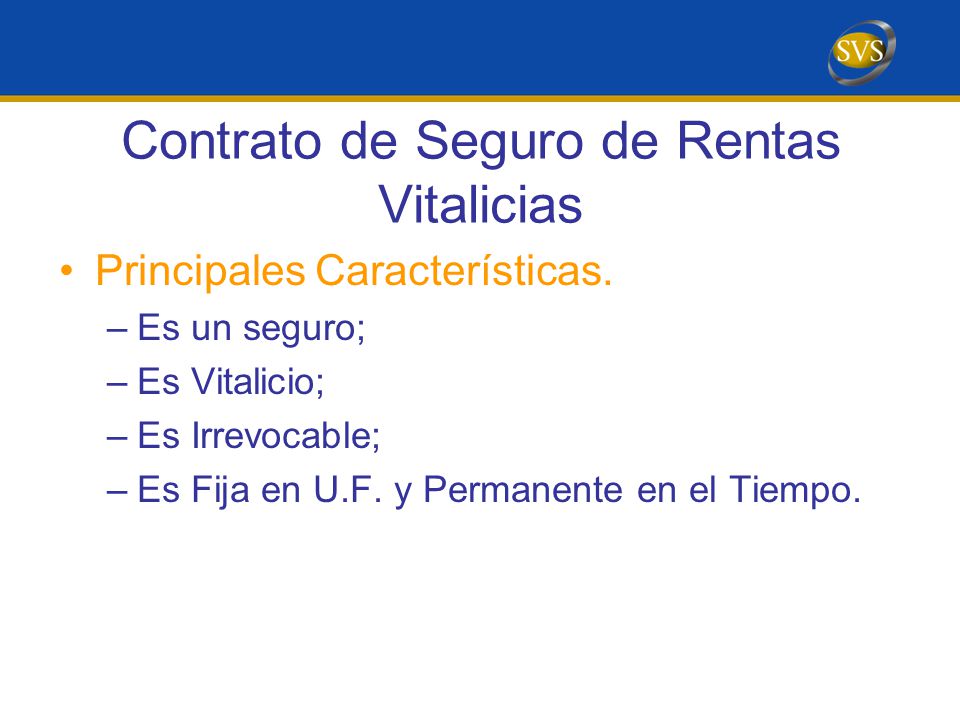 SVS

Contrato de Seguro de Rentas Vitalicias

• Principales Características.
– Es un seguro;
– Es Vitalicio;
– Es Irrevocable;
– Es Fija en U.F. y Permanente en el Tiempo.